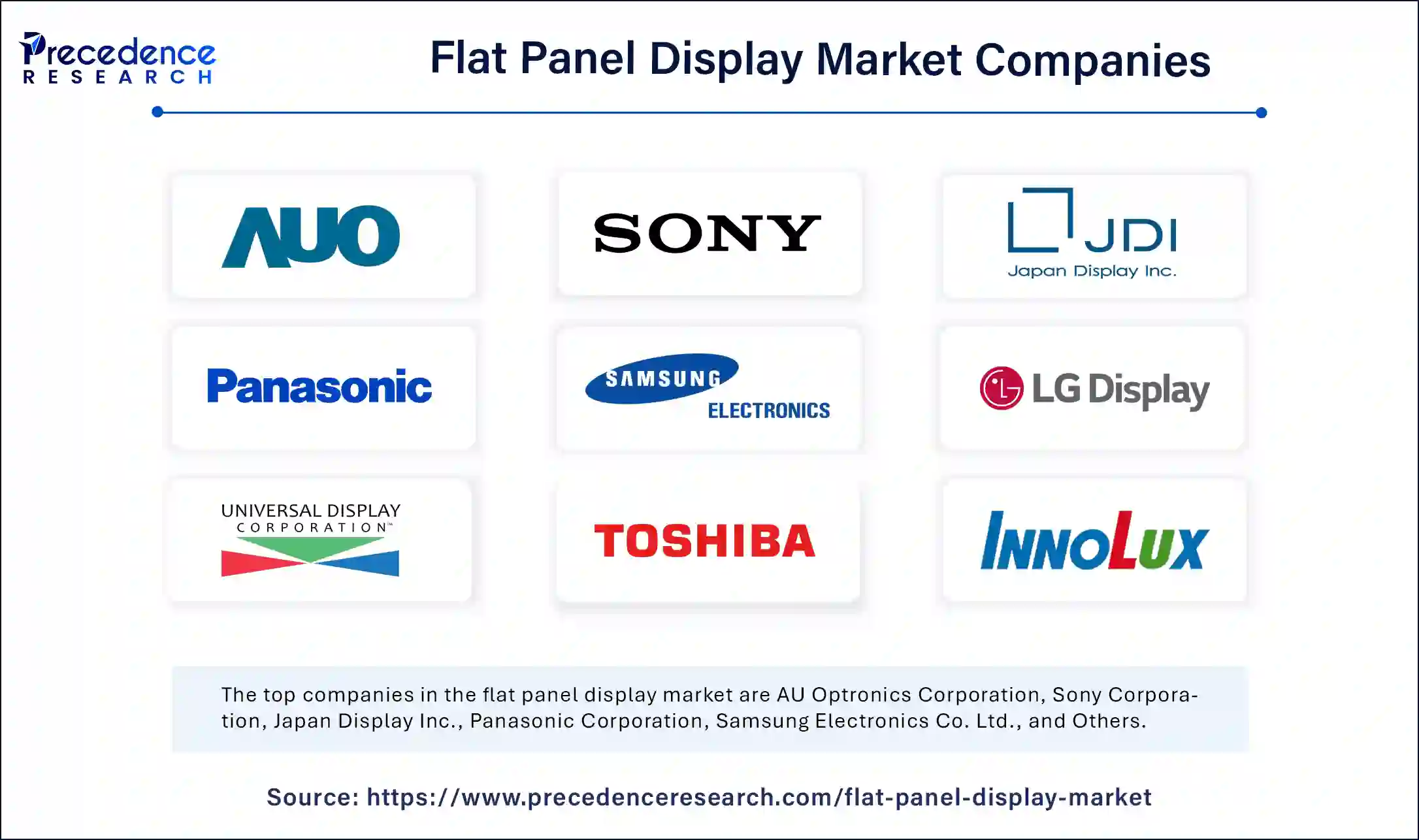 Precedence RESEARCH

Flat Panel Display Market Companies

AUO

SONY

JDI
Japan Display Inc.

Panasonic

SAMSUNG
ELECTRONICS

LG Display

UNIVERSAL DISPLAY CORPORATION™

TOSHIBA

INNOLUX

The top companies in the flat panel display market are AU Optronics Corporation, Sony Corporation, Japan Display Inc., Panasonic Corporation, Samsung Electronics Co. Ltd., and Others.

Source: https://www.precedenceresearch.com/flat-panel-display-market